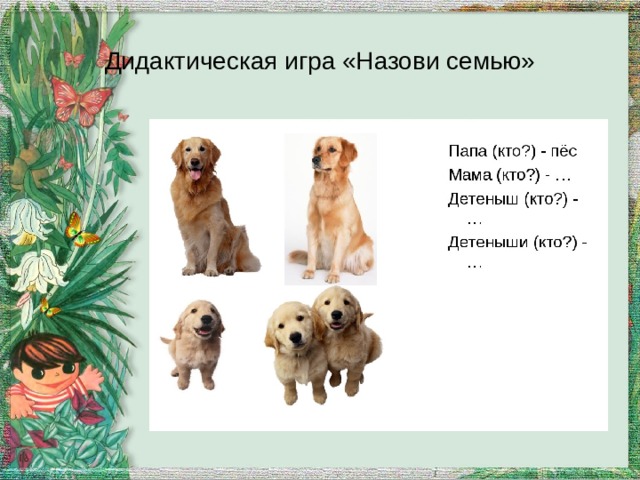 Дидактическая игра «Назови семью»

Папа (кто?) - пёс
Мама (кто?) - …
Детеныш (кто?) - …
Детеныши (кто?) - …